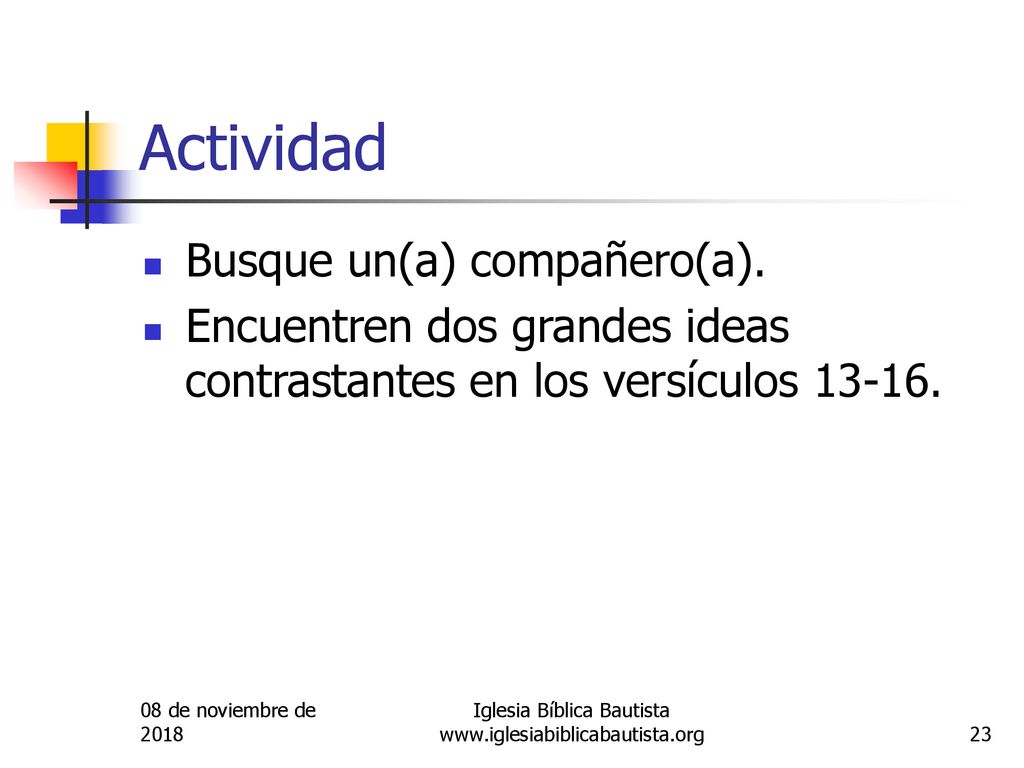 Actividad

Busque un(a) compañero(a).

Encuentren dos grandes ideas contrastantes en los versículos 13-16.

08 de noviembre de 2018

Iglesia Bíblica Bautista
www.iglesiabiblicabautista.org

23